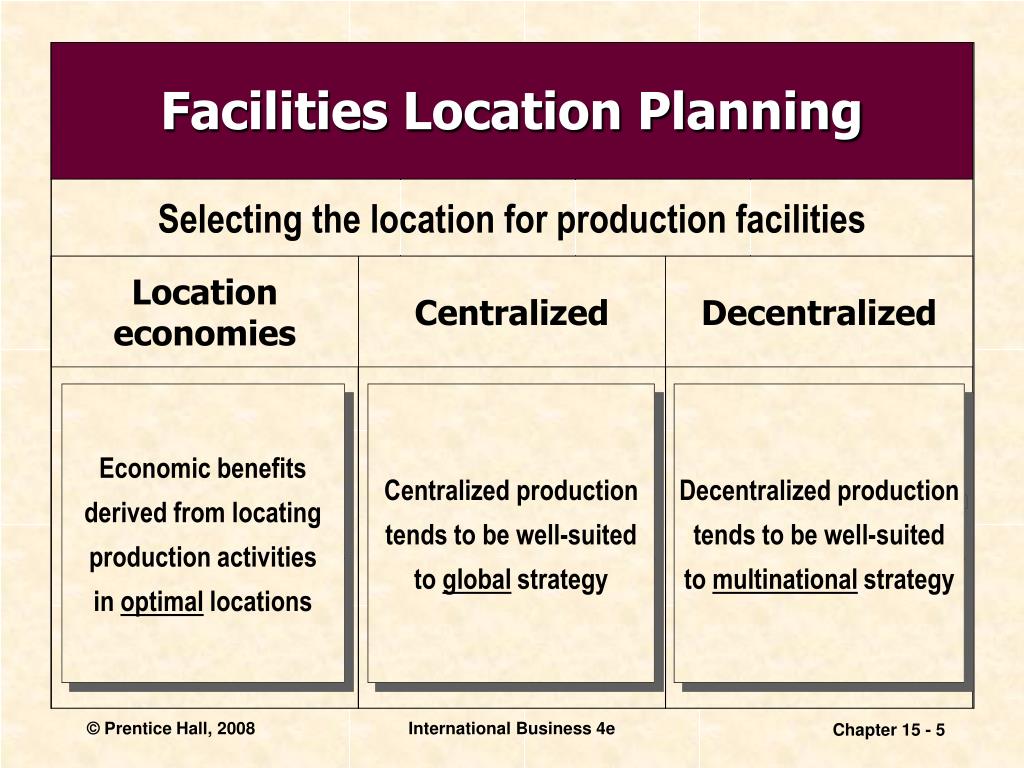 Facilities Location Planning

Selecting the location for production facilities

| Location economies | Centralized | Decentralized |
|---|---|---|
| Economic benefits derived from locating production activities in optimal locations | Centralized production tends to be well-suited to global strategy | Decentralized production tends to be well-suited to multinational strategy |

© Prentice Hall, 2008

International Business 4e

Chapter 15 - 5